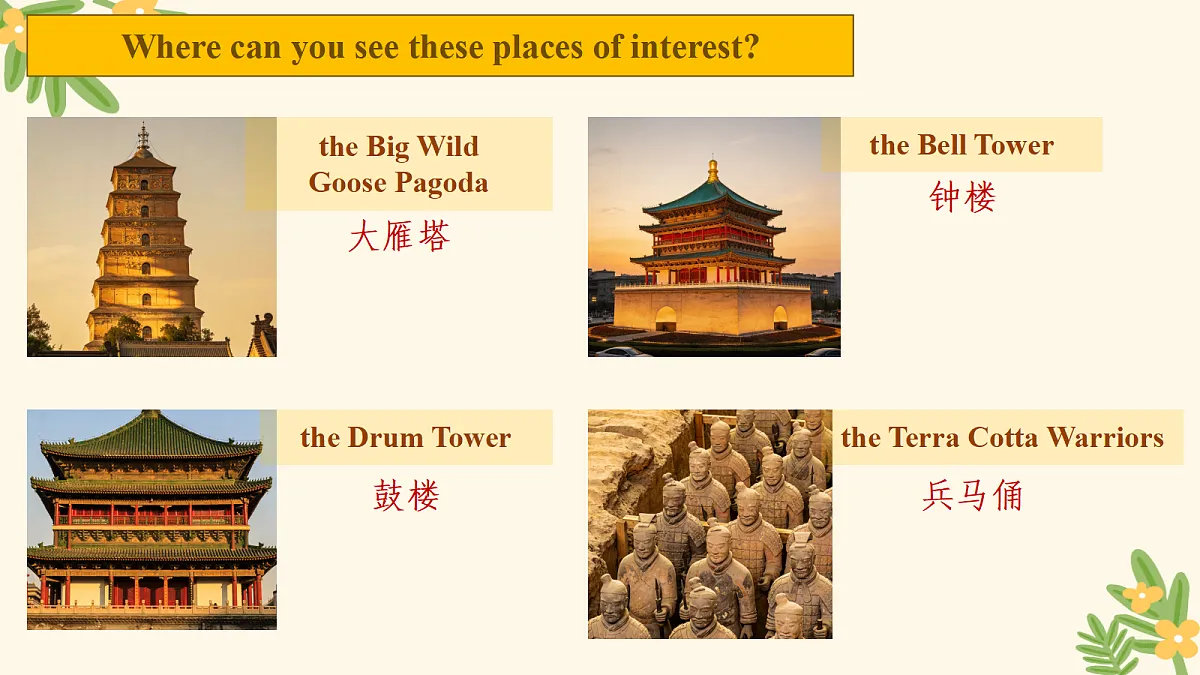 Where can you see these places of interest?

the Big Wild Goose Pagoda

大雁塔

the Bell Tower

钟楼

the Drum Tower

鼓楼

the Terra Cotta Warriors

兵马俑